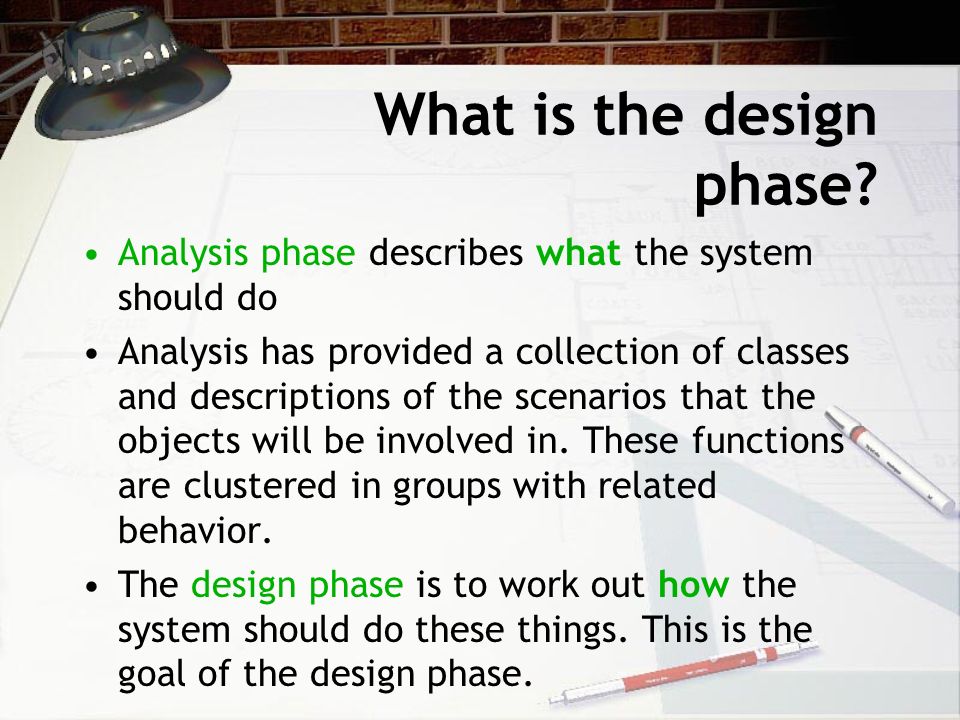 What is the design phase?

• Analysis phase describes what the system should do

• Analysis has provided a collection of classes and descriptions of the scenarios that the objects will be involved in. These functions are clustered in groups with related behavior.

• The design phase is to work out how the system should do these things. This is the goal of the design phase.